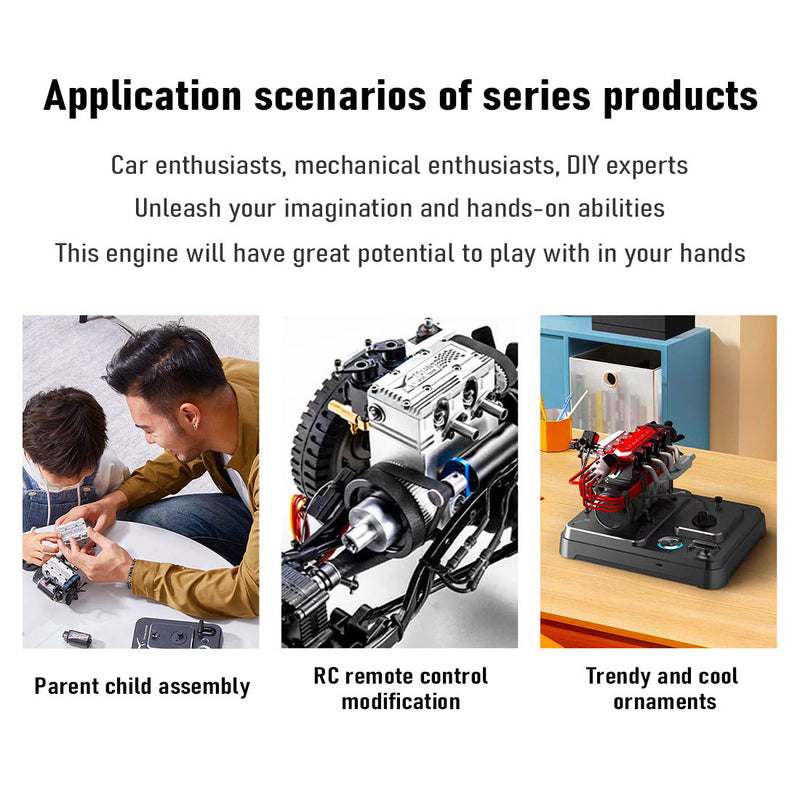 Application scenarios of series products

Car enthusiasts, mechanical enthusiasts, DIY experts
Unleash your imagination and hands-on abilities
This engine will have great potential to play with in your hands

Parent child assembly

RC remote control modification

Trendy and cool ornaments